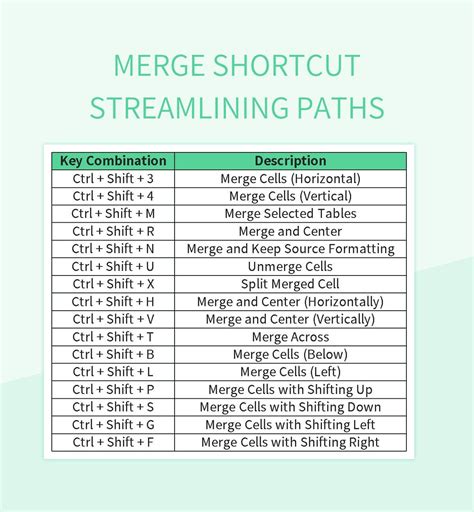 MERGE SHORTCUT STREAMLINING PATHS

| Key Combination | Description |
|---|---|
| Ctrl + Shift + 3 | Merge Cells (Horizontal) |
| Ctrl + Shift + 4 | Merge Cells (Vertical) |
| Ctrl + Shift + M | Merge Selected Tables |
| Ctrl + Shift + R | Merge and Center |
| Ctrl + Shift + N | Merge and Keep Source Formatting |
| Ctrl + Shift + U | Unmerge Cells |
| Ctrl + Shift + X | Split Merged Cell |
| Ctrl + Shift + H | Merge and Center (Horizontally) |
| Ctrl + Shift + V | Merge and Center (Vertically) |
| Ctrl + Shift + T | Merge Across |
| Ctrl + Shift + B | Merge Cells (Below) |
| Ctrl + Shift + L | Merge Cells (Left) |
| Ctrl + Shift + P | Merge Cells with Shifting Up |
| Ctrl + Shift + S | Merge Cells with Shifting Down |
| Ctrl + Shift + G | Merge Cells with Shifting Left |
| Ctrl + Shift + F | Merge Cells with Shifting Right |